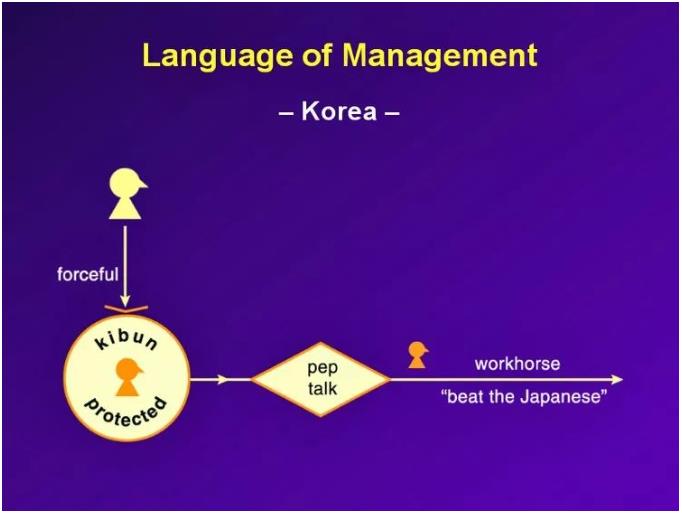 Language of Management

– Korea –

forceful

kibun

protected

pep talk

workhorse

"beat the Japanese"